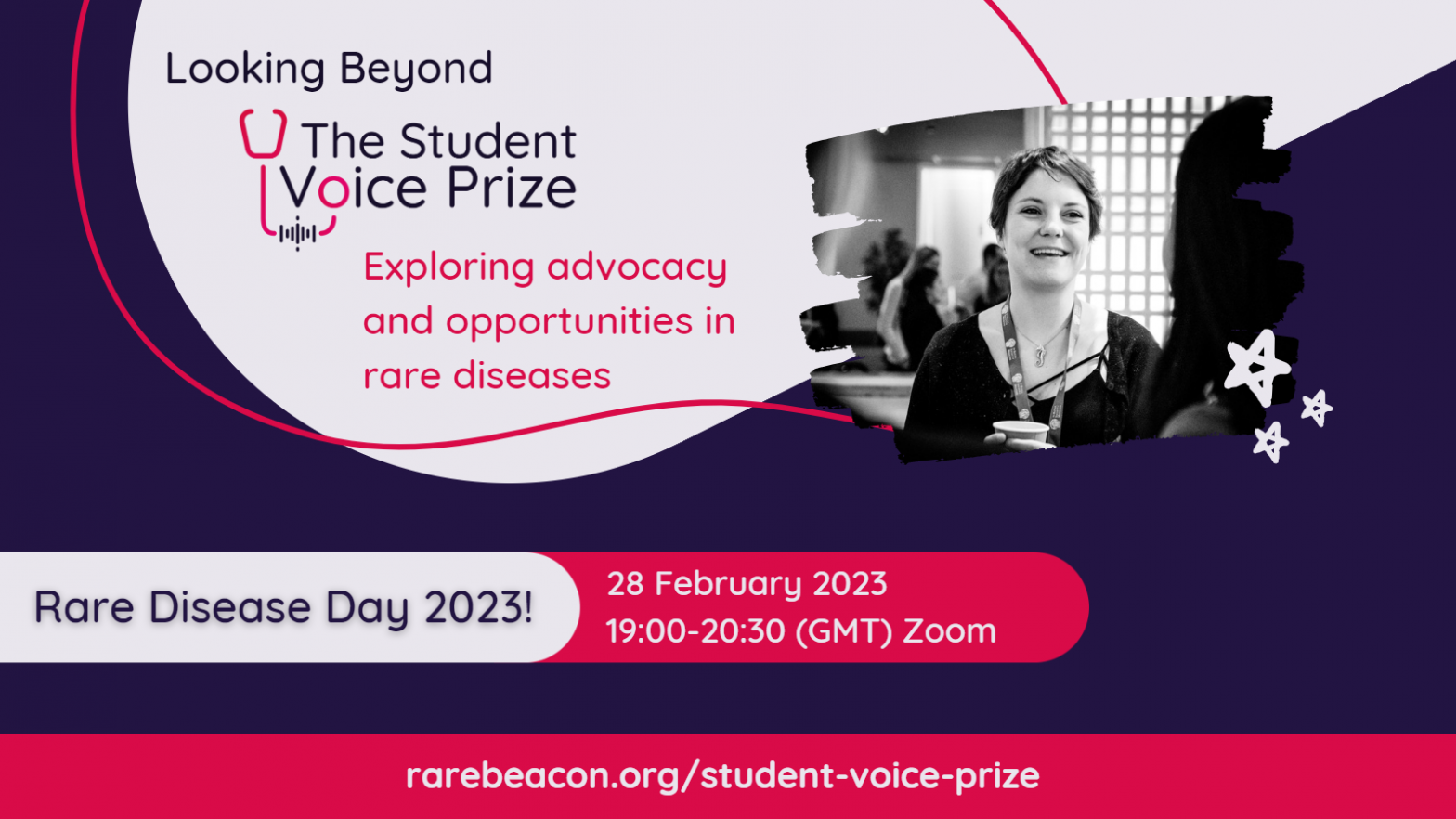 Looking Beyond

The Student Voice Prize

Exploring advocacy and opportunities in rare diseases

Rare Disease Day 2023!

28 February 2023
19:00-20:30 (GMT) Zoom

rarebeacon.org/student-voice-prize